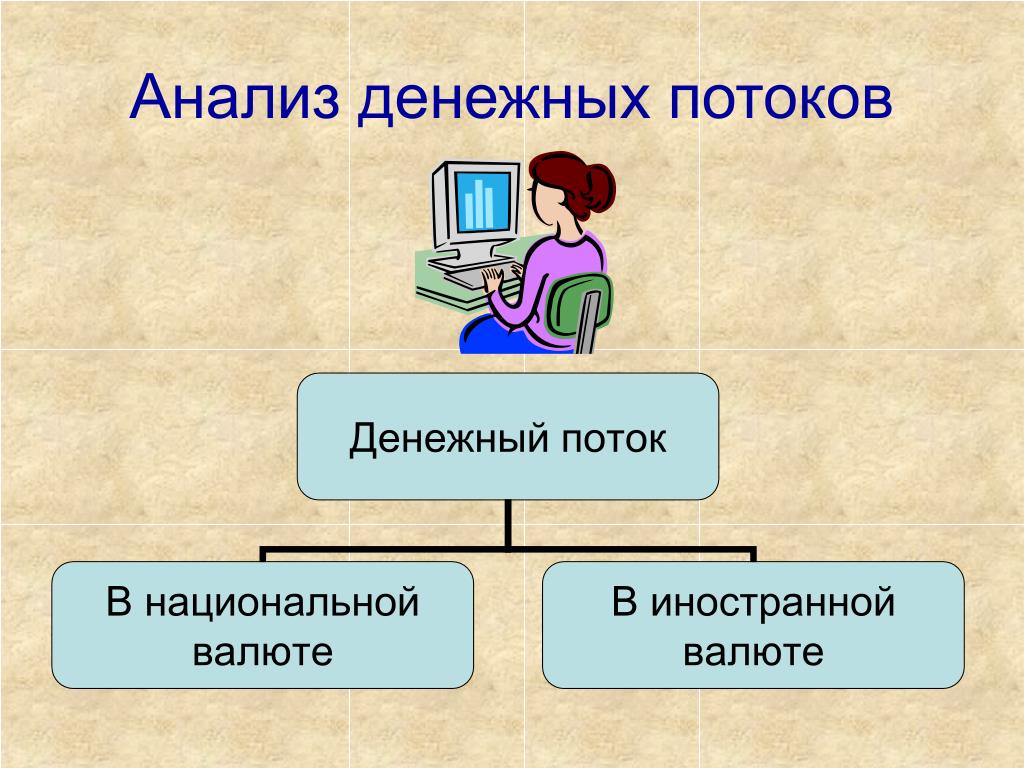 Анализ денежных потоков

Денежный поток

В национальной валюте

В иностранной валюте